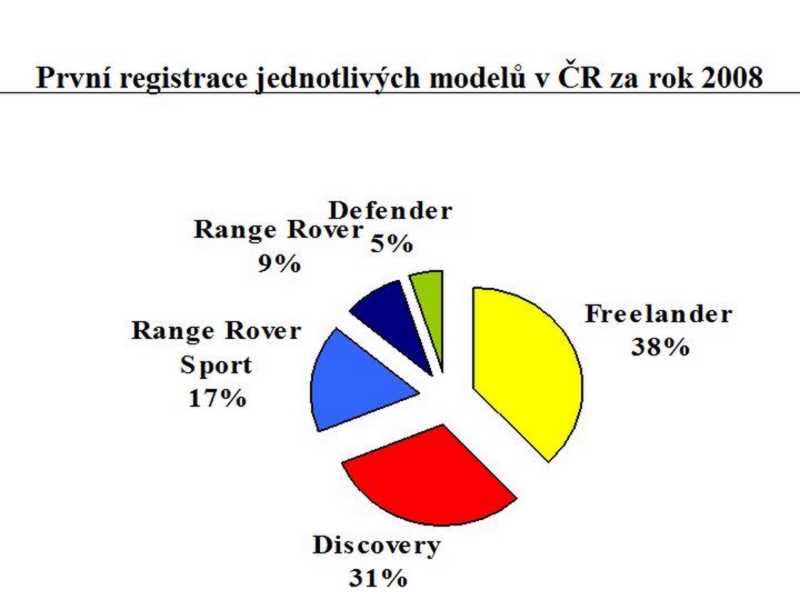 První registrace jednotlivých modelů v ČR za rok 2008

Defender
5%

Range Rover
9%

Range Rover
Sport
17%

Freelander
38%

Discovery
31%